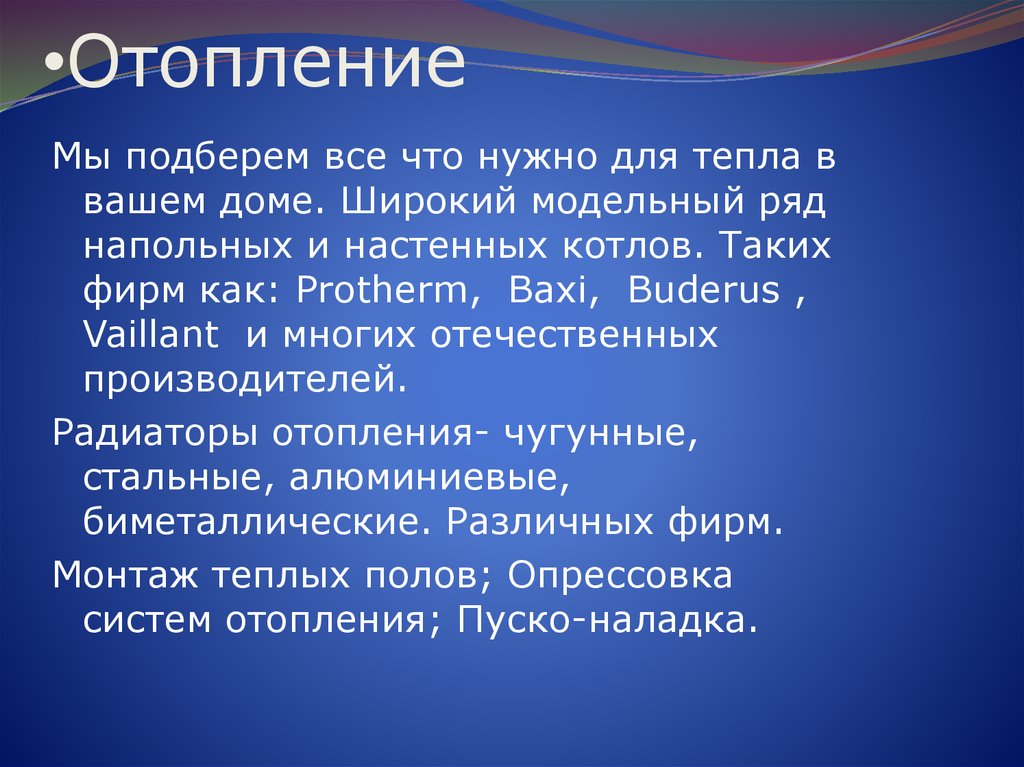 •Отопление

Мы подберем все что нужно для тепла в вашем доме. Широкий модельный ряд напольных и настенных котлов. Таких фирм как: Protherm, Baxi, Buderus , Vaillant и многих отечественных производителей.

Радиаторы отопления- чугунные, стальные, алюминиевые, биметаллические. Различных фирм.

Монтаж теплых полов; Опрессовка систем отопления; Пуско-наладка.